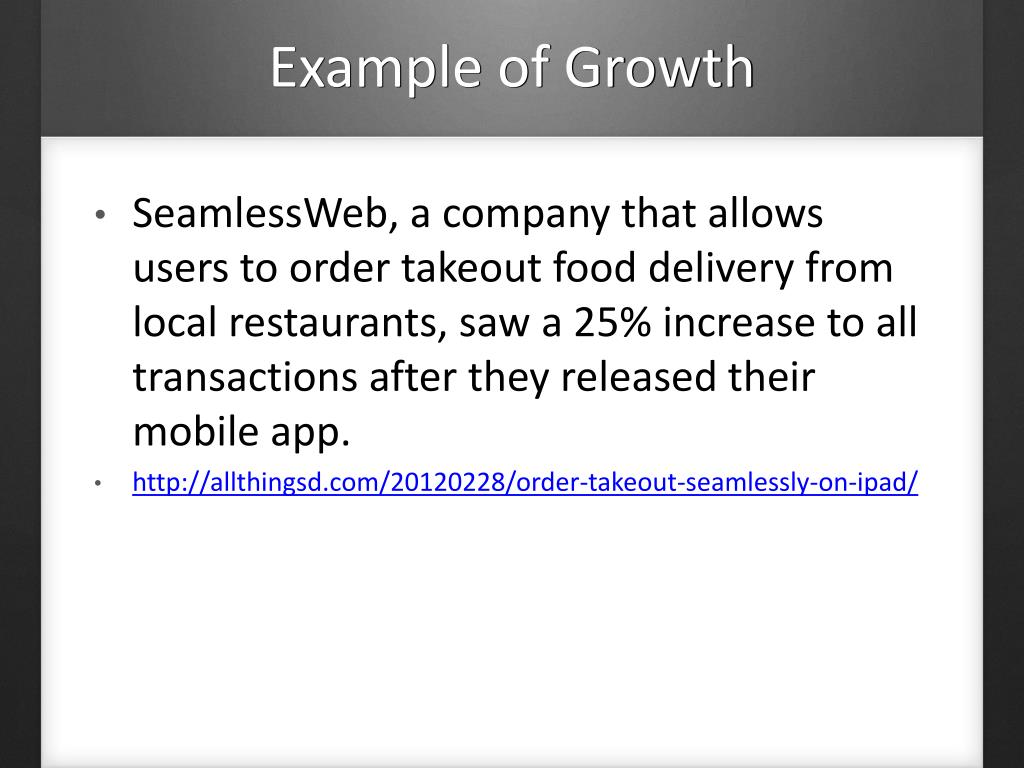 Example of Growth

• SeamlessWeb, a company that allows users to order takeout food delivery from local restaurants, saw a 25% increase to all transactions after they released their mobile app.

• http://allthingsd.com/20120228/order-takeout-seamlessly-on-ipad/